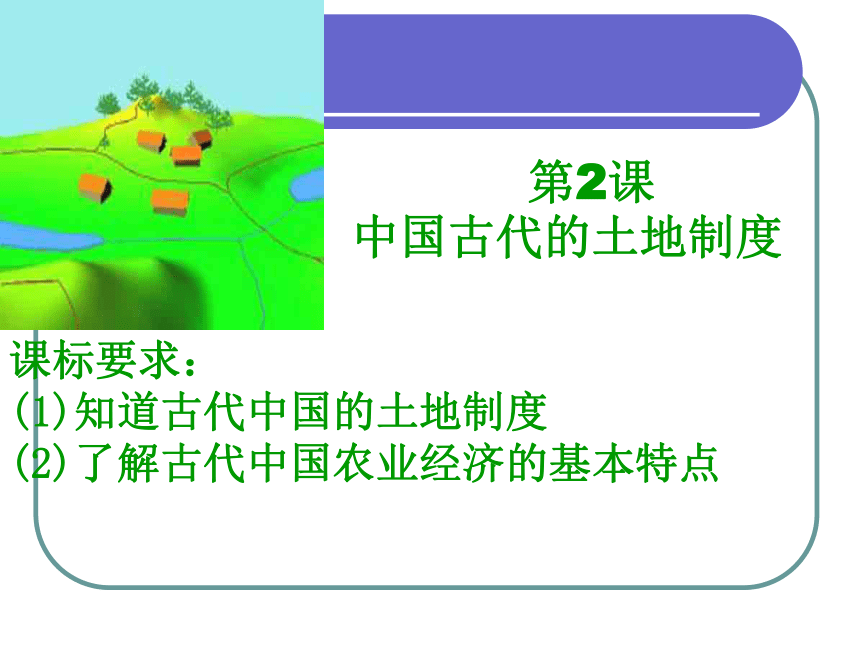 第2课
中国古代的土地制度

课标要求：
(1)知道古代中国的土地制度
(2)了解古代中国农业经济的基本特点